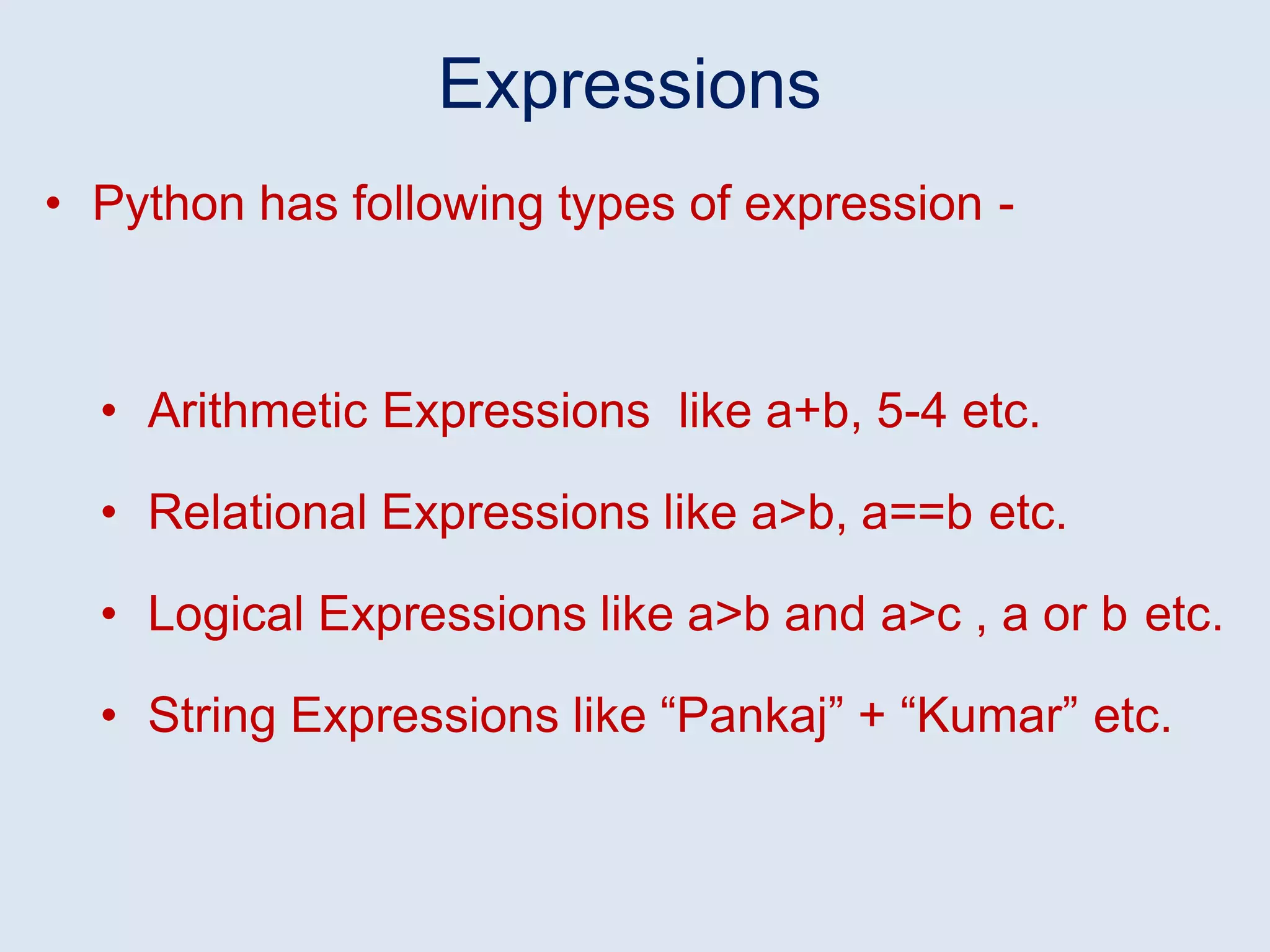 Expressions

• Python has following types of expression -

• Arithmetic Expressions like a+b, 5-4 etc.
• Relational Expressions like a>b, a==b etc.
• Logical Expressions like a>b and a>c , a or b etc.
• String Expressions like “Pankaj” + “Kumar” etc.